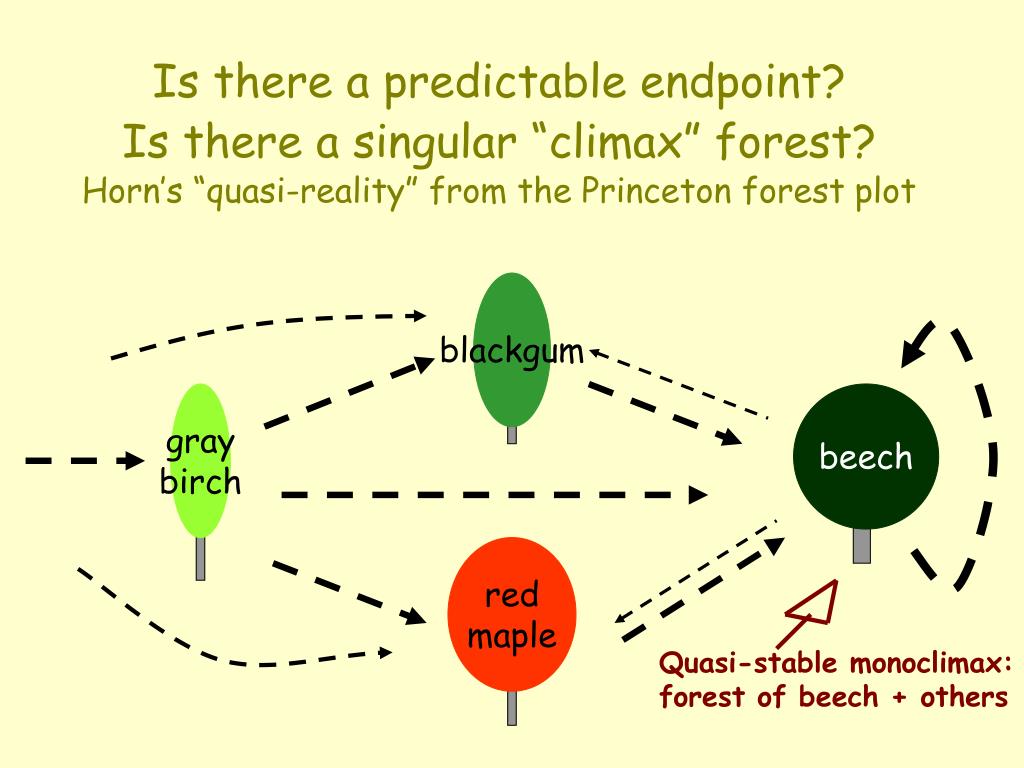 Is there a predictable endpoint?
Is there a singular “climax” forest?
Horn’s “quasi-reality” from the Princeton forest plot

blackgum

gray birch

beech

red maple

Quasi-stable monoclimax: forest of beech + others